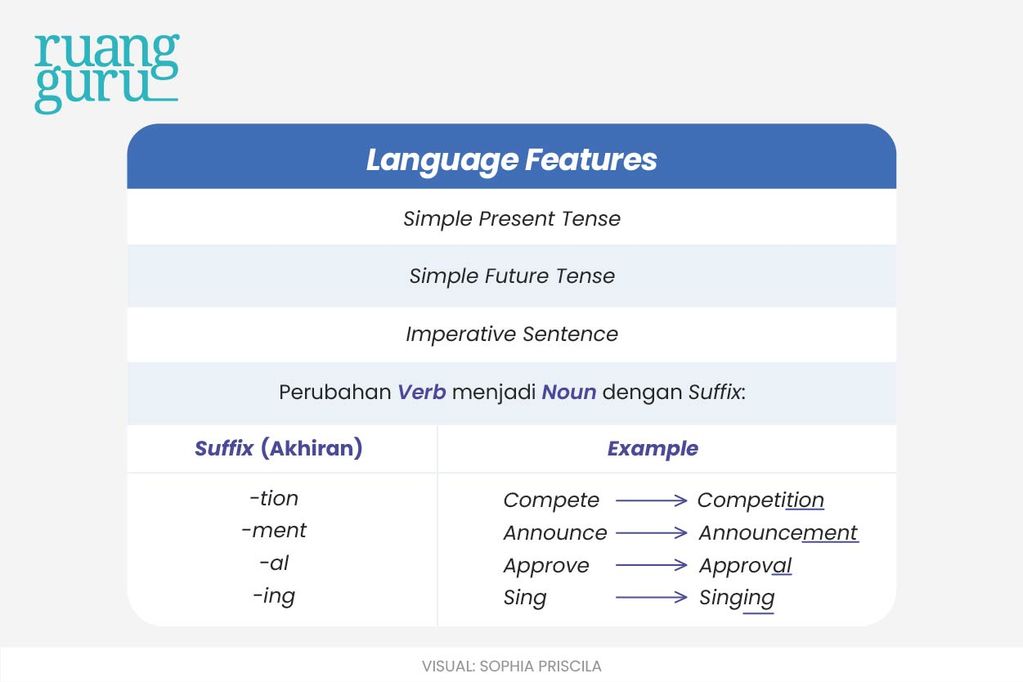 ruang guru

Language Features

Simple Present Tense

Simple Future Tense

Imperative Sentence

Perubahan Verb menjadi Noun dengan Suffix:

| Suffix (Akhiran) | Example |
|---|---|
| -tion | Compete → Competition |
| -ment | Announce → Announcement |
| -al | Approve → Approval |
| -ing | Sing → Singing |

VISUAL: SOPHIA PRISCILA